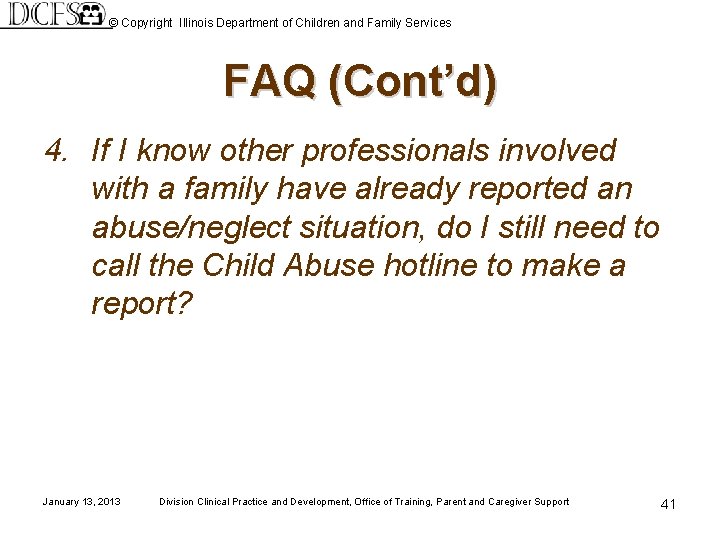 DCFS © Copyright Illinois Department of Children and Family Services

FAQ (Cont'd)

4. If I know other professionals involved with a family have already reported an abuse/neglect situation, do I still need to call the Child Abuse hotline to make a report?

January 13, 2013 Division Clinical Practice and Development, Office of Training, Parent and Caregiver Support 41